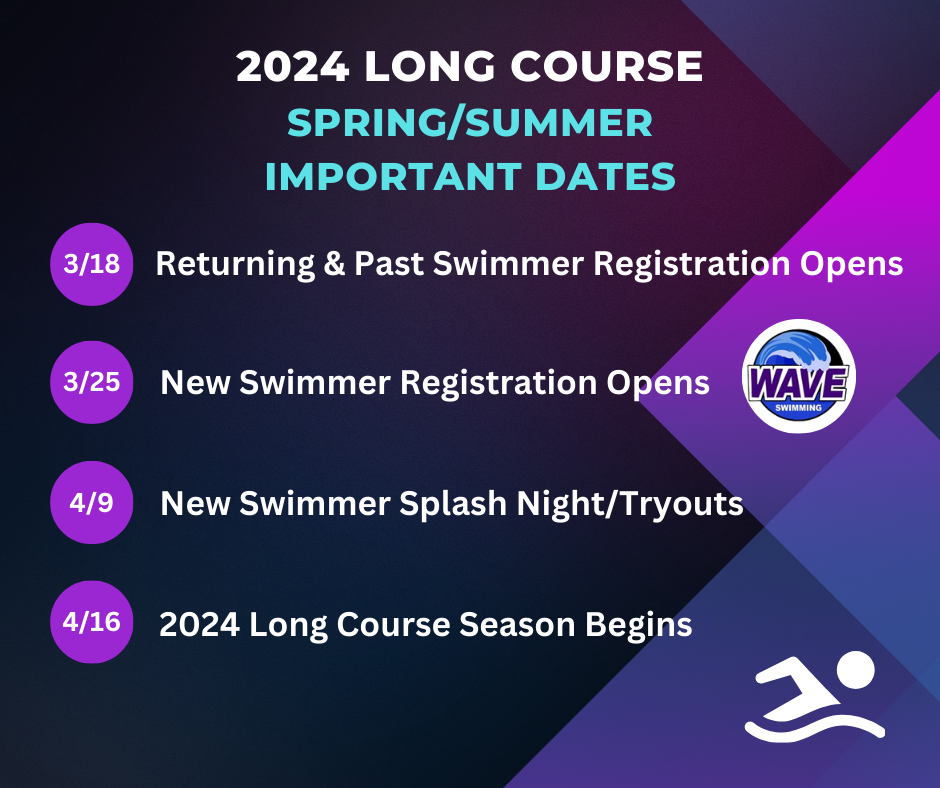 2024 LONG COURSE
SPRING/SUMMER
IMPORTANT DATES

3/18 Returning & Past Swimmer Registration Opens

3/25 New Swimmer Registration Opens

WAVE
SWIMMING

4/9 New Swimmer Splash Night/Tryouts

4/16 2024 Long Course Season Begins